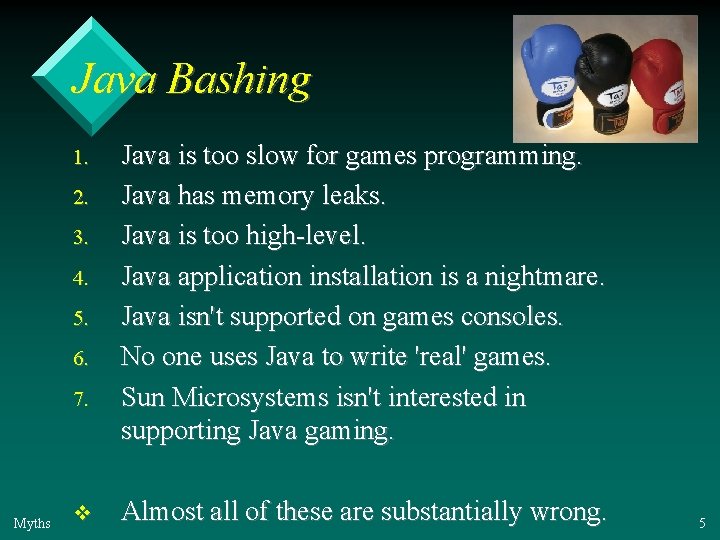 Java Bashing

1. Java is too slow for games programming.
2. Java has memory leaks.
3. Java is too high-level.
4. Java application installation is a nightmare.
5. Java isn't supported on games consoles.
6. No one uses Java to write 'real' games.
7. Sun Microsystems isn't interested in supporting Java gaming.

❖ Almost all of these are substantially wrong.

Myths

5